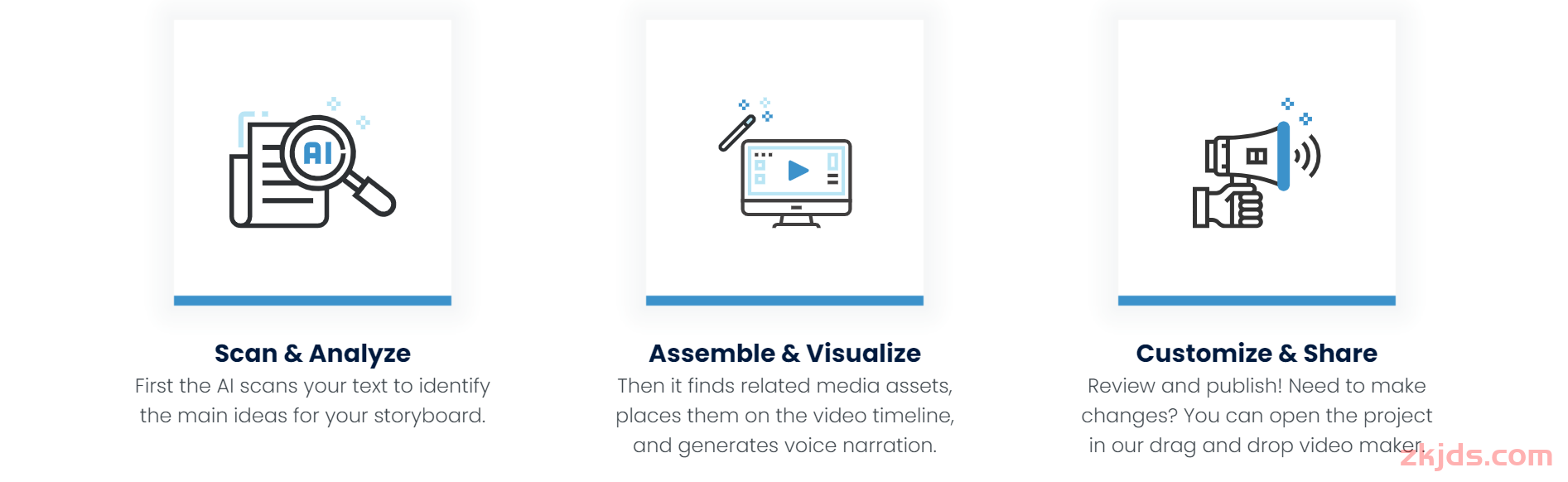 AI

Scan & Analyze
First the AI scans your text to identify the main ideas for your storyboard.

Assemble & Visualize
Then it finds related media assets, places them on the video timeline, and generates voice narration.

Customize & Share
Review and publish! Need to make changes? You can open the project in our drag and drop video maker.

zkjds.com